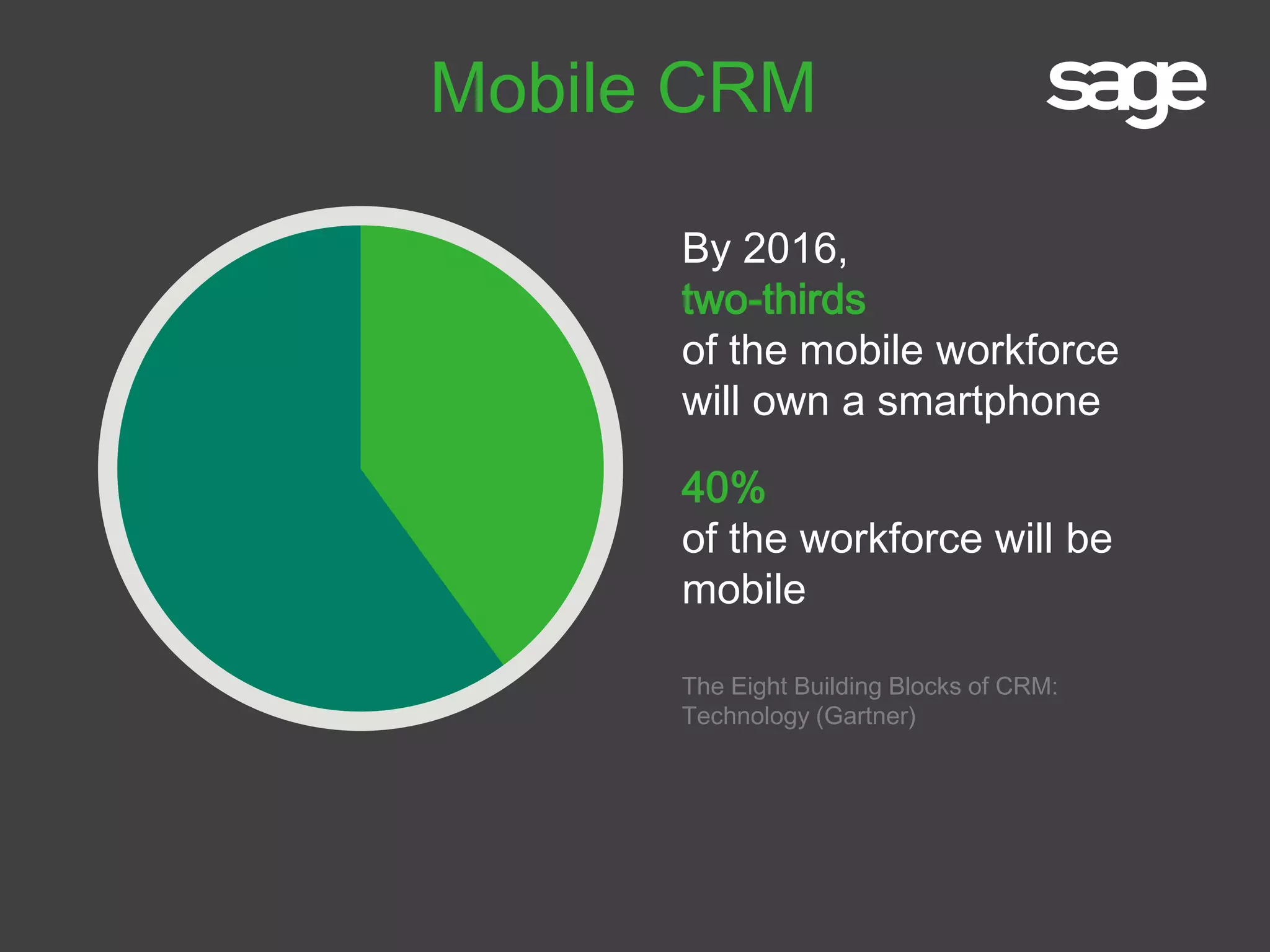 Mobile CRM

sage

By 2016,
two-thirds
of the mobile workforce will own a smartphone

40%
of the workforce will be mobile

The Eight Building Blocks of CRM: Technology (Gartner)